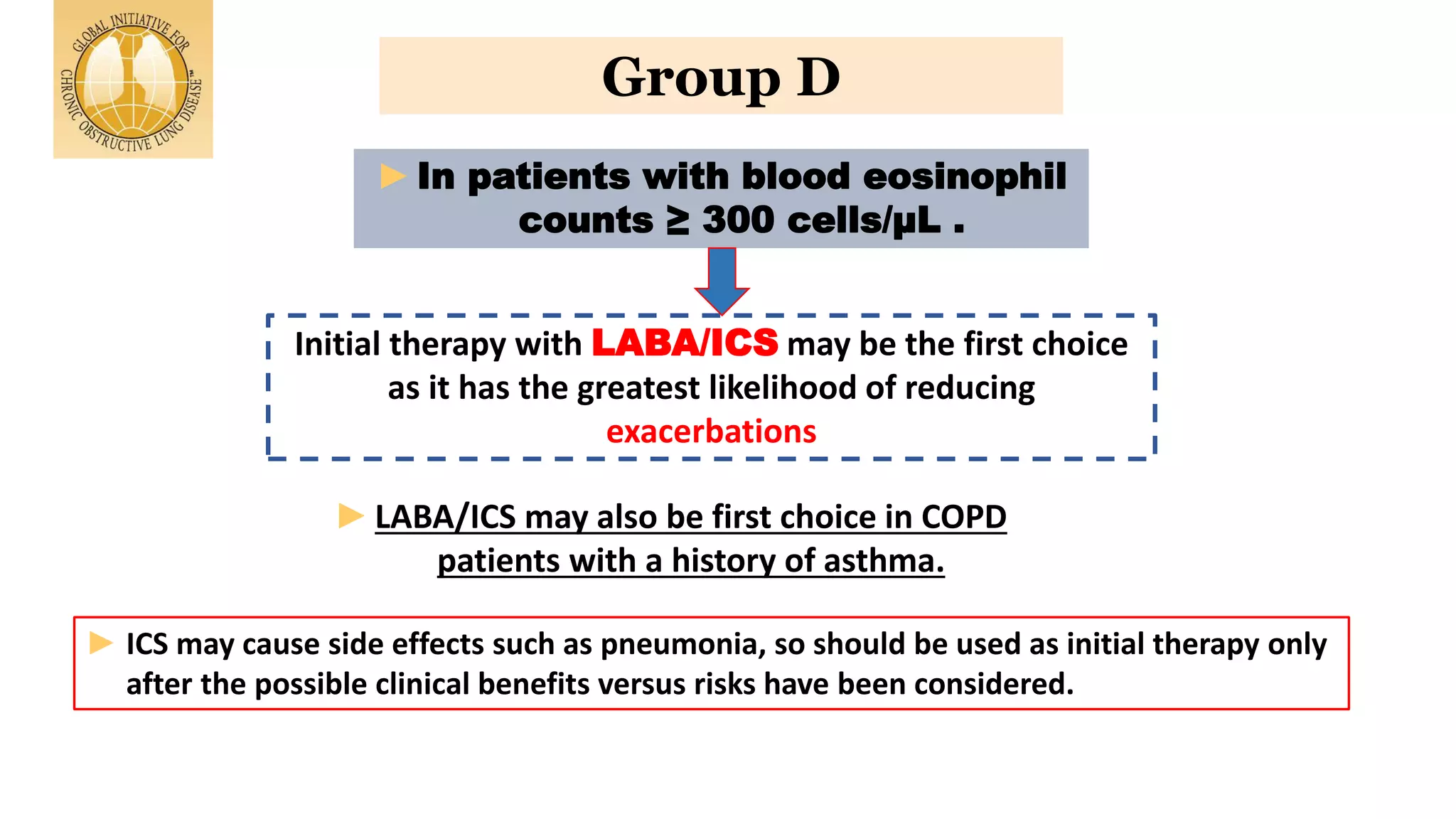 GLOBAL INITIATIVE FOR CHRONIC OBSTRUCTIVE LUNG DISEASE™

Group D

In patients with blood eosinophil counts ≥ 300 cells/μL .

Initial therapy with LABA/ICS may be the first choice as it has the greatest likelihood of reducing exacerbations

LABA/ICS may also be first choice in COPD patients with a history of asthma.

ICS may cause side effects such as pneumonia, so should be used as initial therapy only after the possible clinical benefits versus risks have been considered.